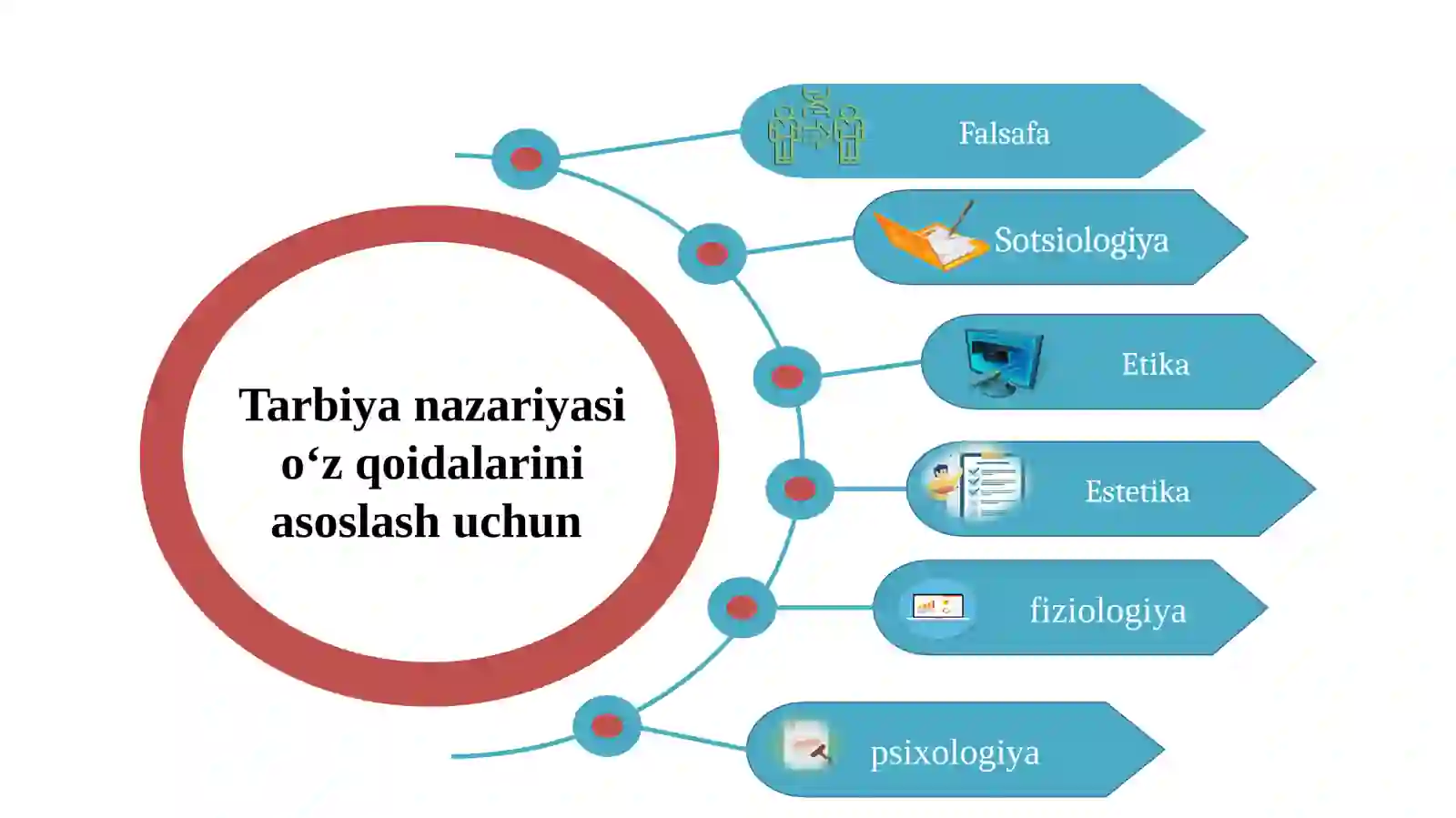 Tarbiya nazariyasi o‘z qoidalarini asoslash uchun

Falsafa

Sotsiologiya

Etika

Estetika

fiziologiya

psixologiya